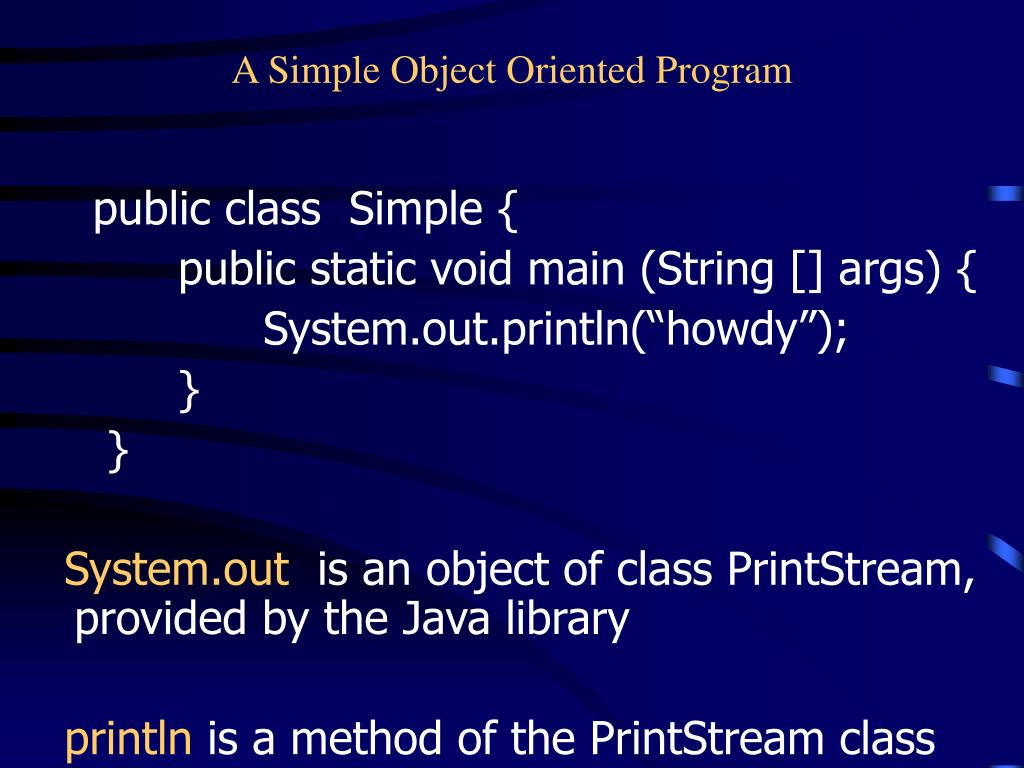 A Simple Object Oriented Program

public class Simple {
public static void main (String [] args) {
System.out.println(“howdy”);
}
}

System.out is an object of class PrintStream, provided by the Java library

println is a method of the PrintStream class